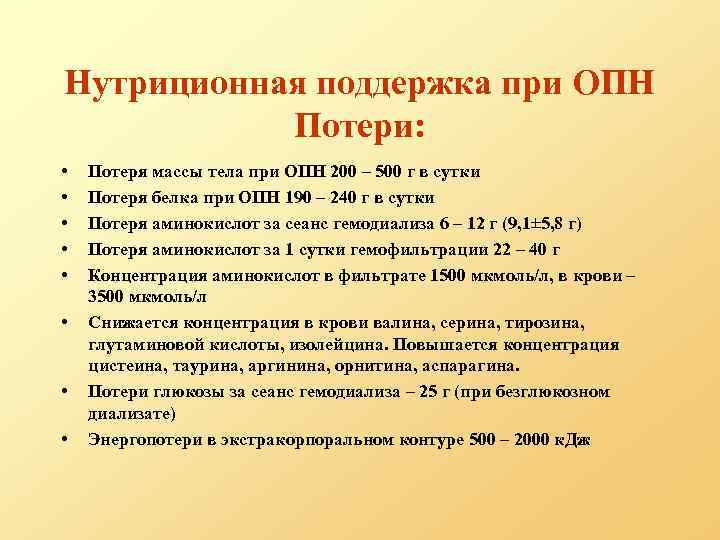 Нутриционная поддержка при ОПН
Потери:

• Потеря массы тела при ОПН 200 – 500 г в сутки
• Потеря белка при ОПН 190 – 240 г в сутки
• Потеря аминокислот за сеанс гемодиализа 6 – 12 г (9,1±5,8 г)
• Потеря аминокислот за 1 сутки гемофильтрации 22 – 40 г
• Концентрация аминокислот в фильтрате 1500 мкмоль/л, в крови – 3500 мкмоль/л
• Снижается концентрация в крови валина, серина, тирозина, глутаминовой кислоты, изолейцина. Повышается концентрация цистеина, таурина, аргинина, орнитина, аспарагина.
• Потери глюкозы за сеанс гемодиализа – 25 г (при безглюкозном диализате)
• Энергопотери в экстракорпоральном контуре 500 – 2000 кДж